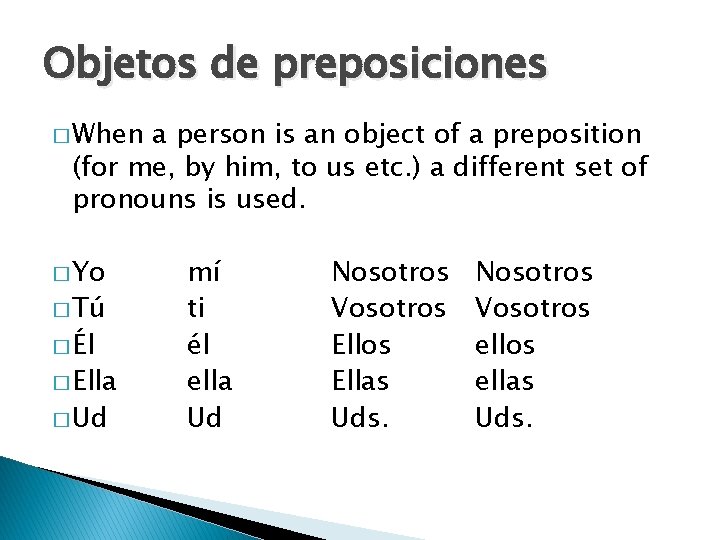 Objetos de preposiciones

□ When a person is an object of a preposition (for me, by him, to us etc.) a different set of pronouns is used.

| □ Yo | mí | Nosotros | Nosotros |
|---|---|---|---|
| □ Tú | ti | Vosotros | Vosotros |
| □ Él | él | Ellos | ellos |
| □ Ella | ella | Ellas | ellas |
| □ Ud | Ud | Uds. | Uds. |